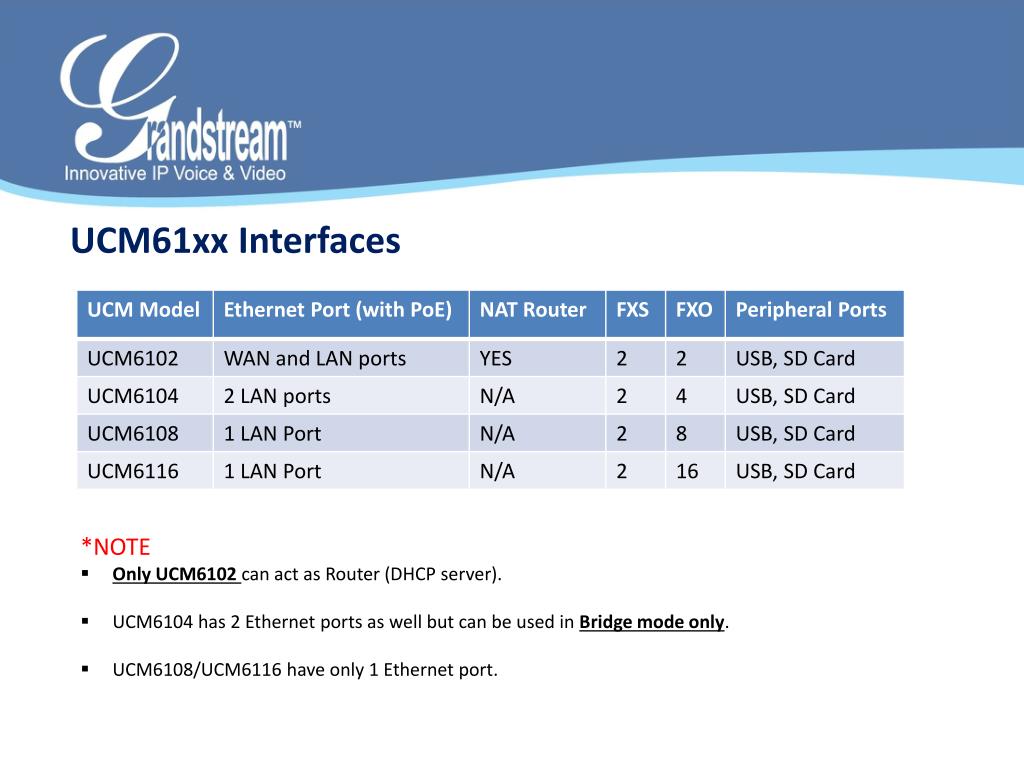 Grandstream™
Innovative IP Voice & Video

UCM61xx Interfaces

| UCM Model | Ethernet Port (with PoE) | NAT Router | FXS | FXO | Peripheral Ports |
|---|---|---|---|---|---|
| UCM6102 | WAN and LAN ports | YES | 2 | 2 | USB, SD Card |
| UCM6104 | 2 LAN ports | N/A | 2 | 4 | USB, SD Card |
| UCM6108 | 1 LAN Port | N/A | 2 | 8 | USB, SD Card |
| UCM6116 | 1 LAN Port | N/A | 2 | 16 | USB, SD Card |

*NOTE
▪ Only UCM6102 can act as Router (DHCP server).

▪ UCM6104 has 2 Ethernet ports as well but can be used in Bridge mode only.

▪ UCM6108/UCM6116 have only 1 Ethernet port.